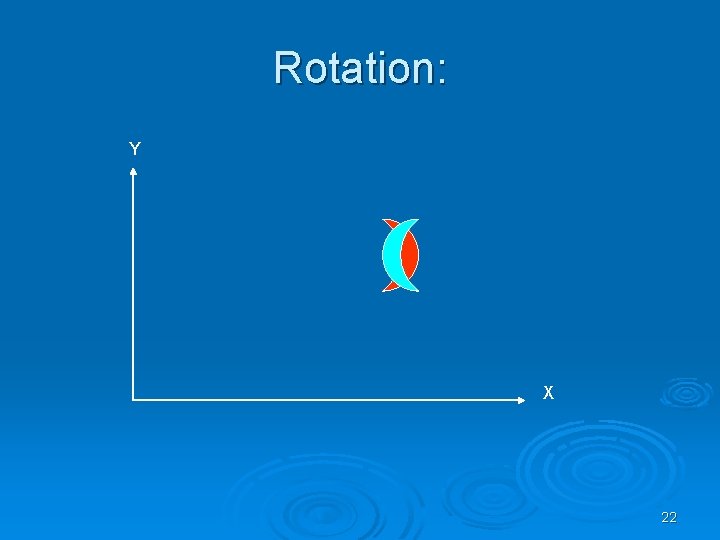 Rotation:

Y

X

22